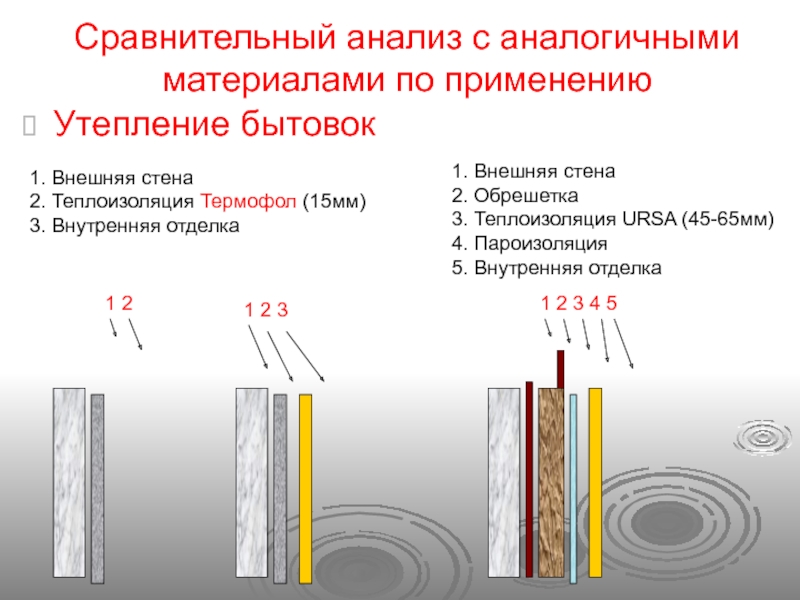 Сравнительный анализ с аналогичными материалами по применению

Утепление бытовок

1. Внешняя стена
2. Теплоизоляция Термофол (15мм)
3. Внутренняя отделка

1. Внешняя стена
2. Обрешетка
3. Теплоизоляция URSA (45-65мм)
4. Пароизоляция
5. Внутренняя отделка

1 2

1 2 3

1 2 3 4 5